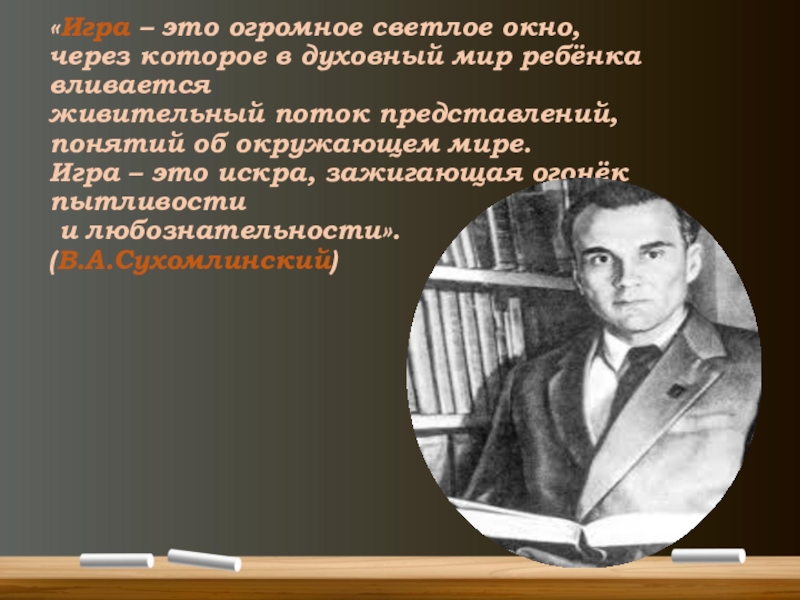 «Игра – это огромное светлое окно, через которое в духовный мир ребёнка вливается
живительный поток представлений, понятий об окружающем мире.
Игра – это искра, зажигающая огонёк пытливости
и любознательности».
(В.А.Сухомлинский)